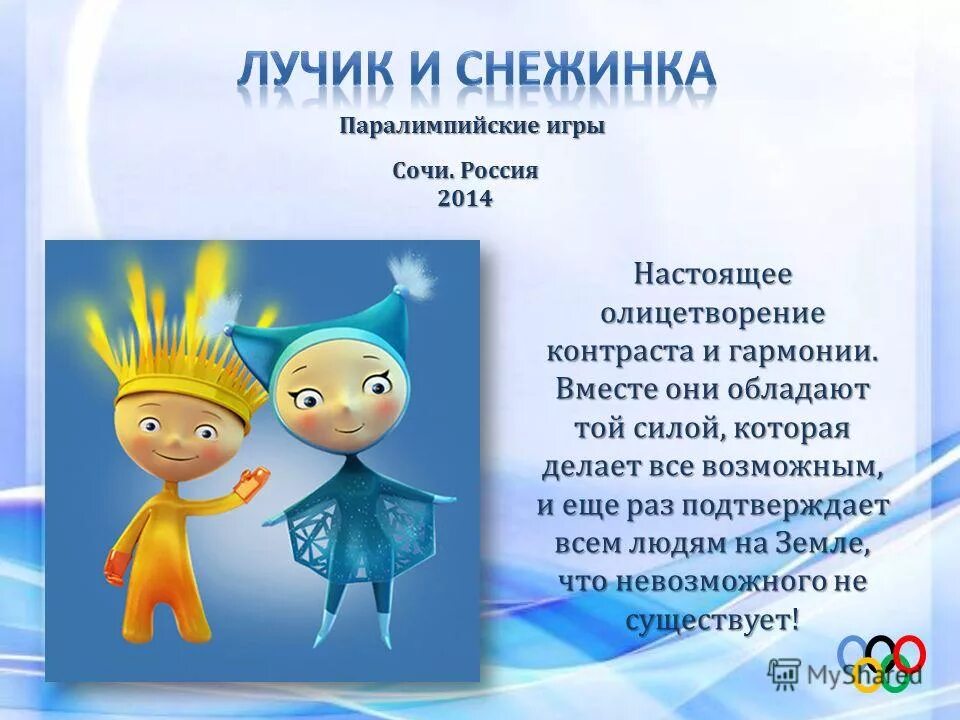 ЛУЧИК И СНЕЖИНКА

Паралимпийские игры

Сочи. Россия
2014

Настоящее олицетворение контраста и гармонии. Вместе они обладают той силой, которая делает все возможным, и еще раз подтверждает всем людям на Земле, что невозможного не существует!

MyShared